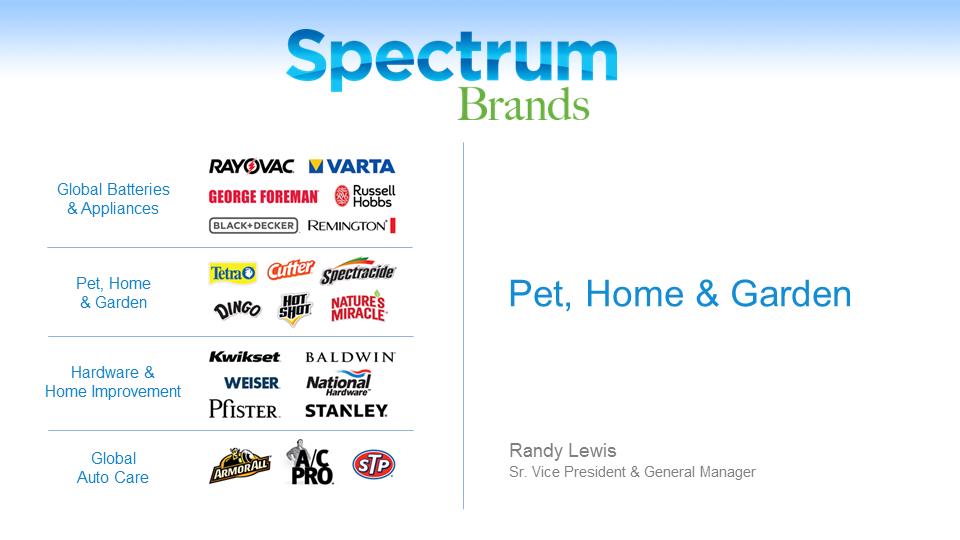 Spectrum Brands

Global Batteries & Appliances

RAYOVAC VARTA
GEORGE FOREMAN Russell Hobbs
BLACK+DECKER REMINGTON

Pet, Home & Garden

Tetra Cutter Spectracide
DINGO HOT SHOT NATURE'S MIRACLE

Hardware & Home Improvement

Kwikset BALDWIN
WEISER National Hardware
Pfister STANLEY

Global Auto Care

ARMORALL A/C PRO STP

Pet, Home & Garden

Randy Lewis
Sr. Vice President & General Manager